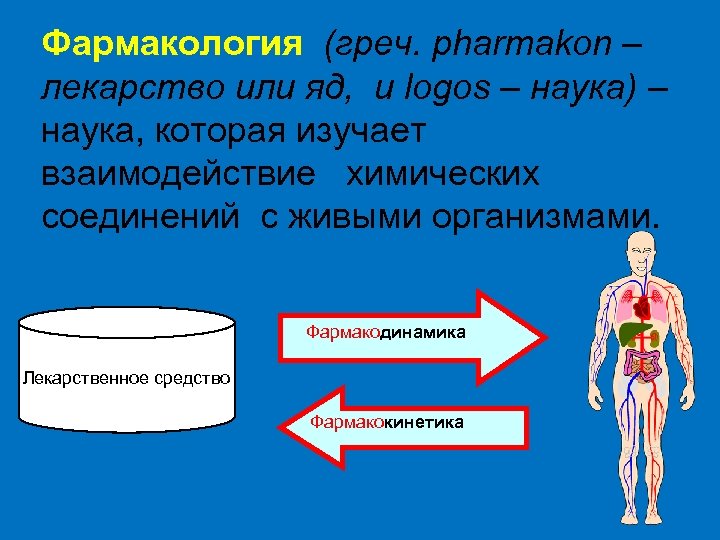 Фармакология (греч. pharmakon – лекарство или яд, и logos – наука) – наука, которая изучает взаимодействие химических соединений с живыми организмами.

Лекарственное средство

Фармакодинамика

Фармакокинетика